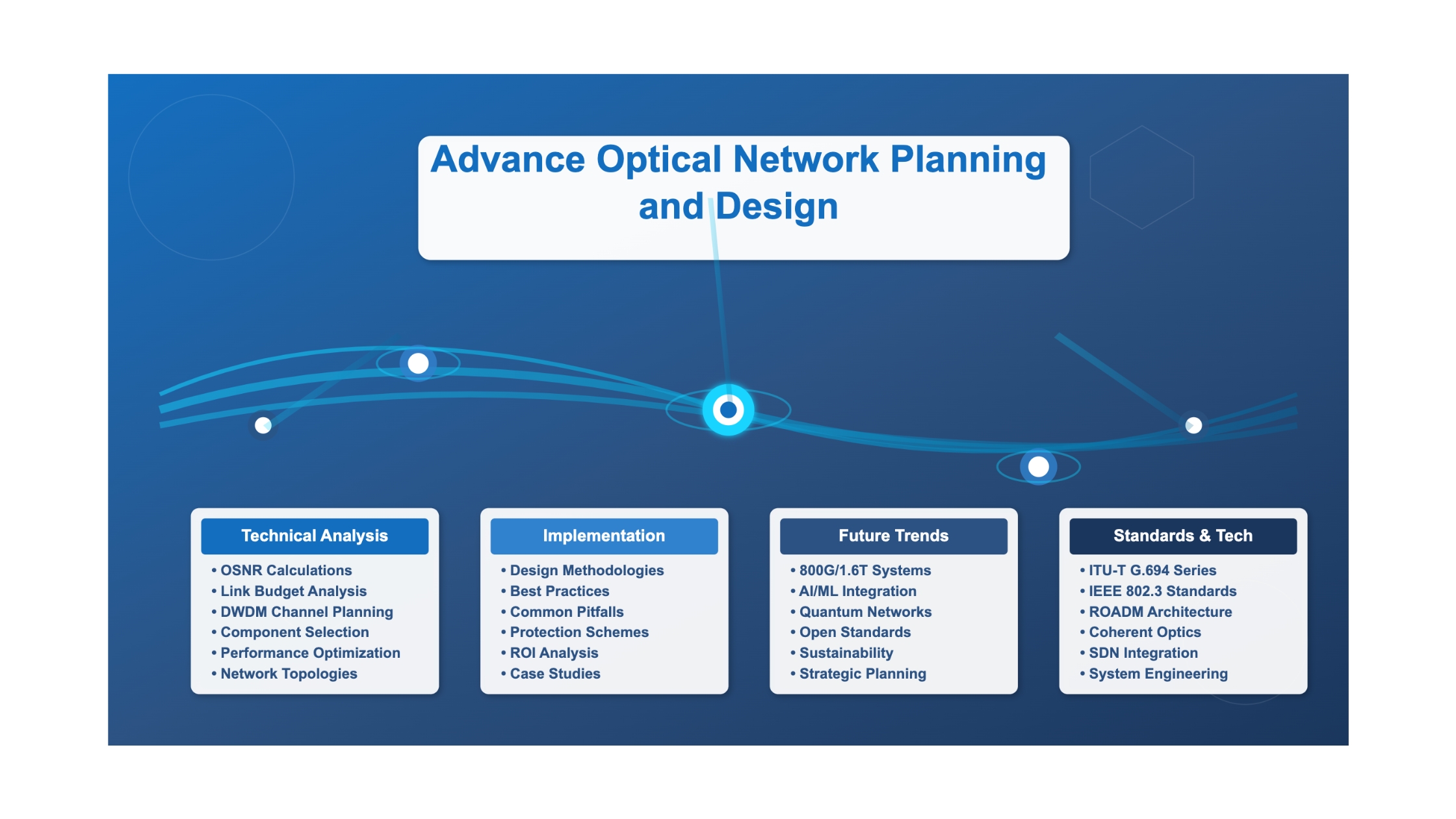 Advance Optical Network Planning and Design

Technical Analysis
• OSNR Calculations
• Link Budget Analysis
• DWDM Channel Planning
• Component Selection
• Performance Optimization
• Network Topologies

Implementation
• Design Methodologies
• Best Practices
• Common Pitfalls
• Protection Schemes
• ROI Analysis
• Case Studies

Future Trends
• 800G/1.6T Systems
• AI/ML Integration
• Quantum Networks
• Open Standards
• Sustainability
• Strategic Planning

Standards & Tech
• ITU-T G.694 Series
• IEEE 802.3 Standards
• ROADM Architecture
• Coherent Optics
• SDN Integration
• System Engineering